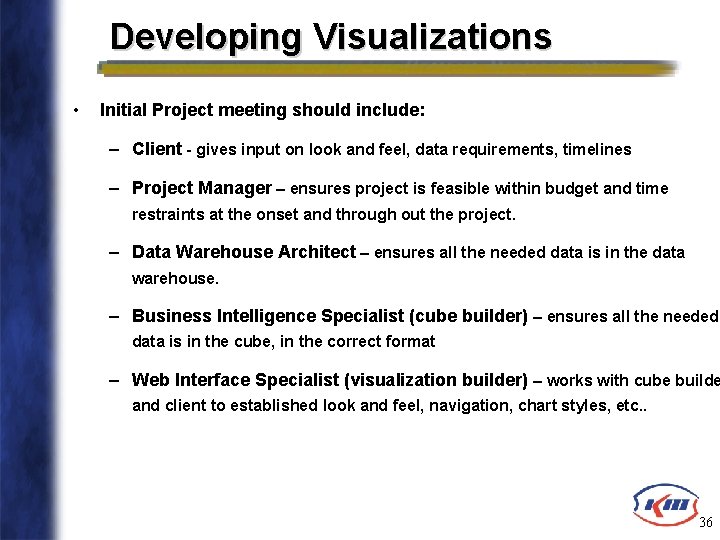 Developing Visualizations

• Initial Project meeting should include:

– Client - gives input on look and feel, data requirements, timelines

– Project Manager – ensures project is feasible within budget and time restraints at the onset and through out the project.

– Data Warehouse Architect – ensures all the needed data is in the data warehouse.

– Business Intelligence Specialist (cube builder) – ensures all the needed data is in the cube, in the correct format

– Web Interface Specialist (visualization builder) – works with cube builde and client to established look and feel, navigation, chart styles, etc..

KM

36